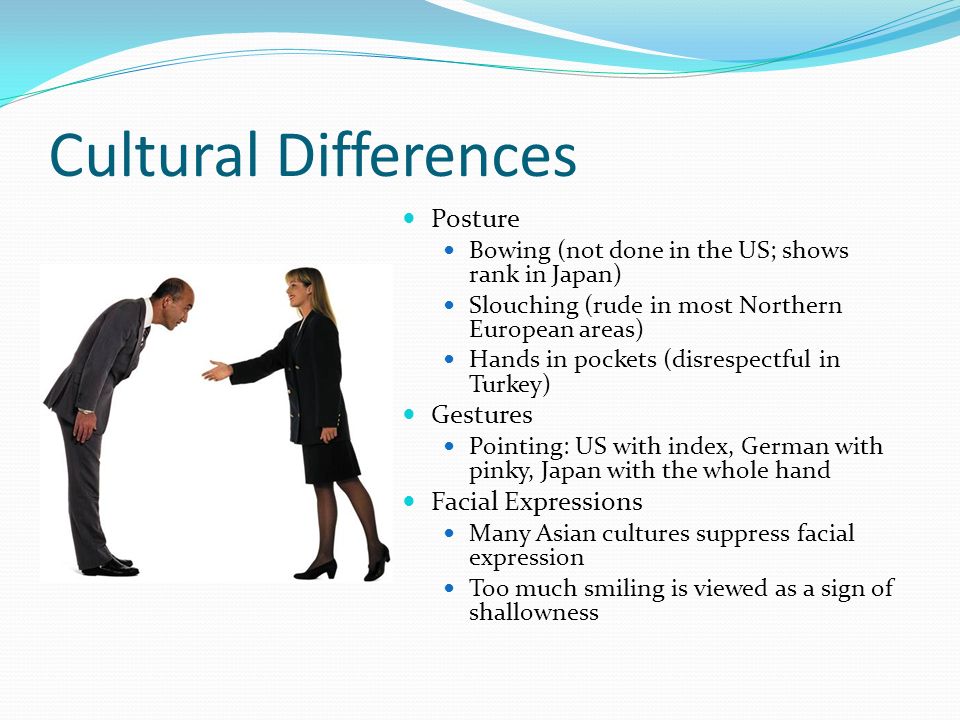 Cultural Differences

- Posture
  - Bowing (not done in the US; shows rank in Japan)
  - Slouching (rude in most Northern European areas)
  - Hands in pockets (disrespectful in Turkey)
- Gestures
  - Pointing: US with index, German with pinky, Japan with the whole hand
- Facial Expressions
  - Many Asian cultures suppress facial expression
  - Too much smiling is viewed as a sign of shallowness